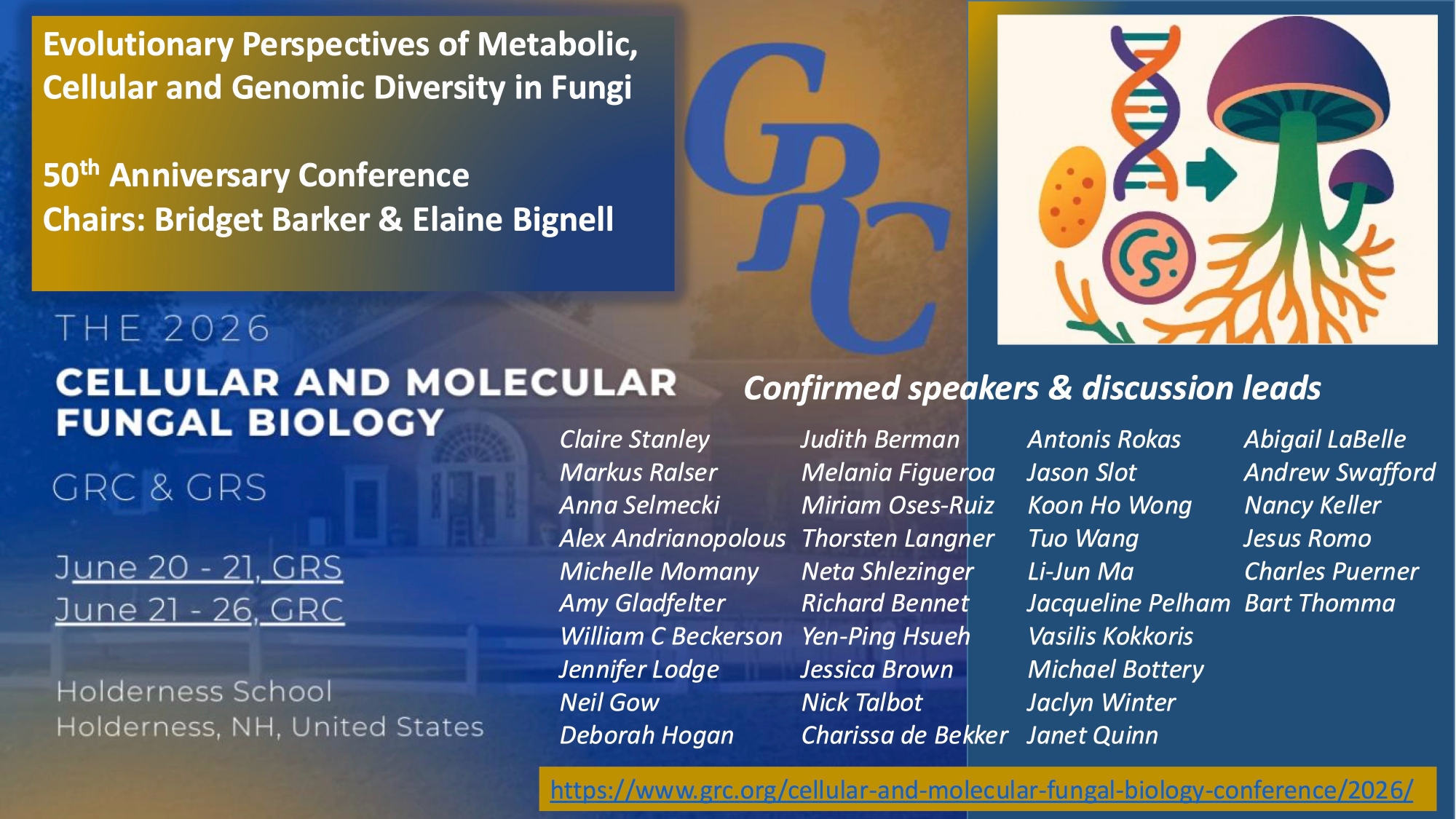 Evolutionary Perspectives of Metabolic, Cellular and Genomic Diversity in Fungi

50$^{th}$ Anniversary Conference
Chairs: Bridget Barker & Elaine Bignell

GRC

THE 2026
CELLULAR AND MOLECULAR FUNGAL BIOLOGY
GRC & GRS

June 20 - 21, GRS
June 21 - 26, GRC

Holderness School
Holderness, NH, United States

Confirmed speakers & discussion leads

Claire Stanley
Markus Ralser
Anna Selmecki
Alex Andrianopolous
Michelle Momany
Amy Gladfelter
William C Beckerson
Jennifer Lodge
Neil Gow
Deborah Hogan

Judith Berman
Melania Figueroa
Miriam Oses-Ruiz
Thorsten Langner
Neta Shlezinger
Richard Bennet
Yen-Ping Hsueh
Jessica Brown
Nick Talbot
Charissa de Bekker

Antonis Rokas
Jason Slot
Koon Ho Wong
Tuo Wang
Li-Jun Ma
Jacqueline Pelham
Vasilis Kokkoris
Michael Bottery
Jaclyn Winter
Janet Quinn

Abigail LaBelle
Andrew Swafford
Nancy Keller
Jesus Romo
Charles Puerner
Bart Thomma

https://www.grc.org/cellular-and-molecular-fungal-biology-conference/2026/